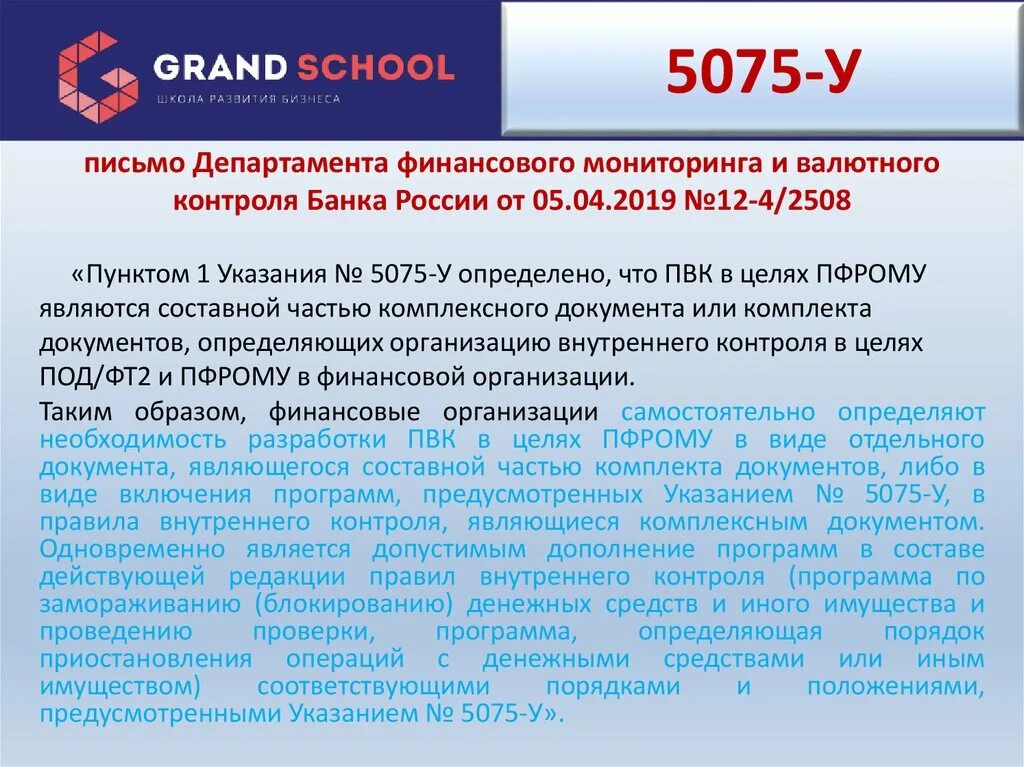 GRAND SCHOOL
ШКОЛА РАЗВИТИЯ БИЗНЕСА

5075-У

письмо Департамента финансового мониторинга и валютного контроля Банка России от 05.04.2019 №12-4/2508

«Пунктом 1 Указания № 5075-У определено, что ПВК в целях ПФРОМУ являются составной частью комплексного документа или комплекта документов, определяющих организацию внутреннего контроля в целях ПОД/ФТ2 и ПФРОМУ в финансовой организации.

Таким образом, финансовые организации самостоятельно определяют необходимость разработки ПВК в целях ПФРОМУ в виде отдельного документа, являющегося составной частью комплекта документов, либо в виде включения программ, предусмотренных Указанием № 5075-У, в правила внутреннего контроля, являющиеся комплексным документом. Одновременно является допустимым дополнение программ в составе действующей редакции правил внутреннего контроля (программа по замораживанию (блокированию) денежных средств и иного имущества и проведению проверки, программа, определяющая порядок приостановления операций с денежными средствами или иным имуществом) соответствующими порядками и положениями, предусмотренными Указанием № 5075-У».